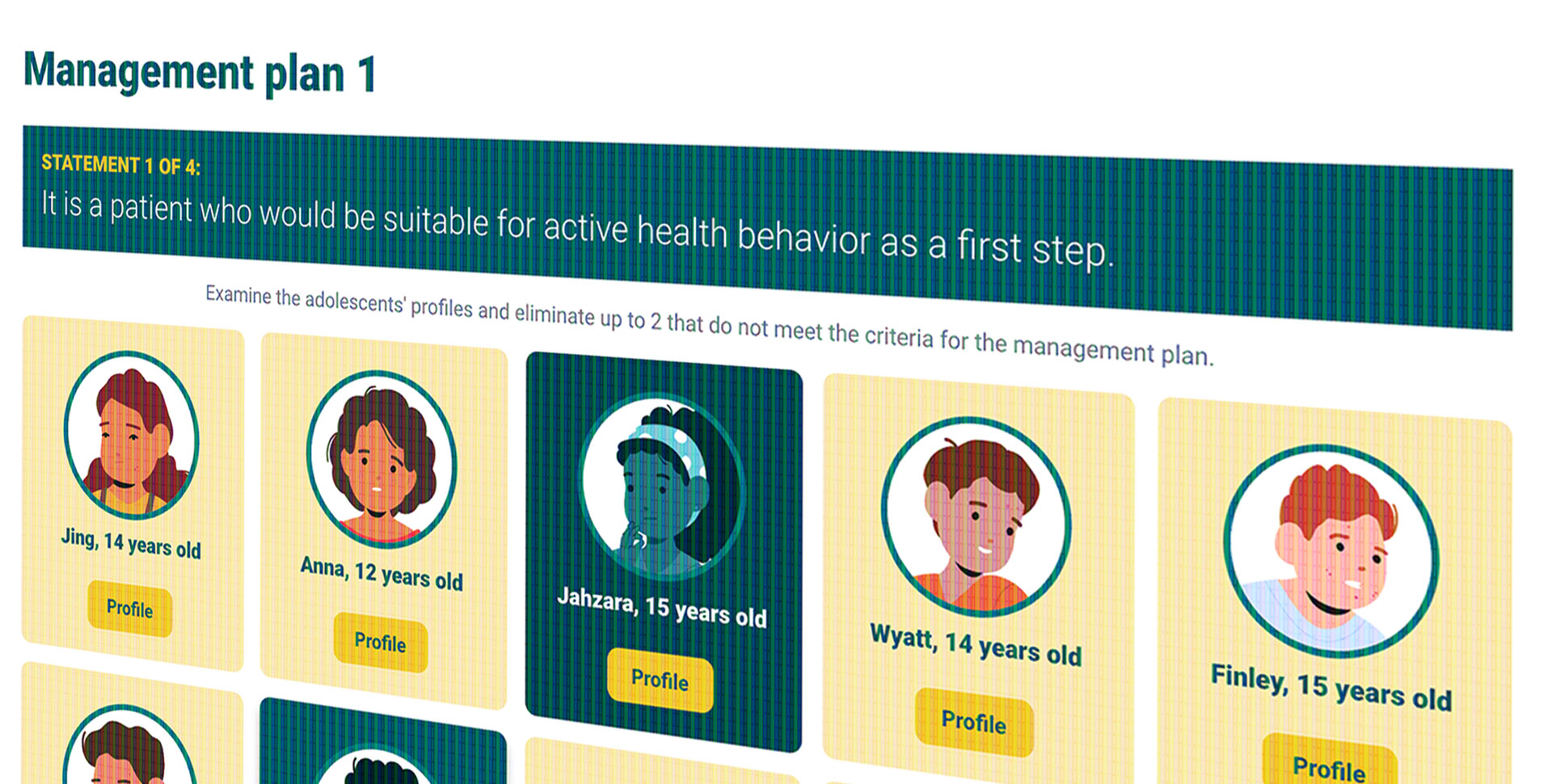 Management plan 1

STATEMENT 1 OF 4:
It is a patient who would be suitable for active health behavior as a first step.

Examine the adolescents' profiles and eliminate up to 2 that do not meet the criteria for the management plan.

Jing, 14 years old
Profile

Anna, 12 years old
Profile

Jahzara, 15 years old
Profile

Wyatt, 14 years old
Profile

Finley, 15 years old
Profile